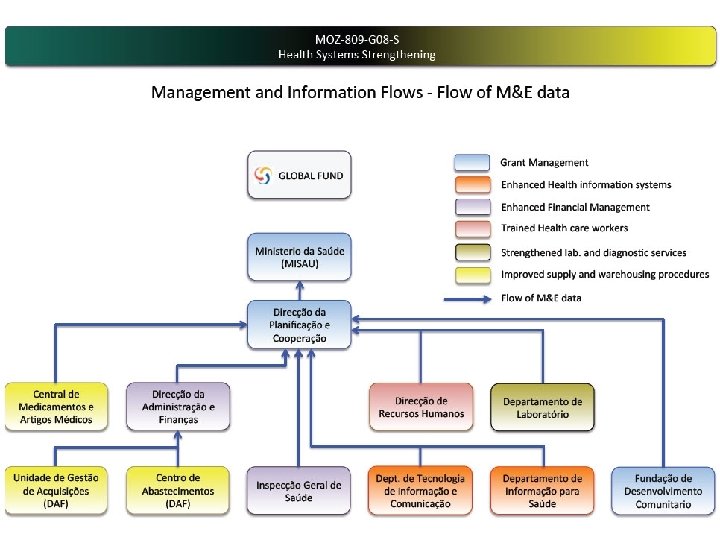 MOZ-809-G08-S
Health Systems Strengthening

Management and Information Flows - Flow of M&E data

GLOBAL FUND

Grant Management
Enhanced Health information systems
Enhanced Financial Management
Trained Health care workers
Strengthened lab. and diagnostic services
Improved supply and warehousing procedures
Flow of M&E data

Ministerio da Saúde (MISAU)

Direcção da Planificação e Cooperação

Central de Medicamentos e Artigos Médicos

Direcção da Administração e Finanças

Direcção de Recursos Humanos

Departamento de Laboratório

Unidade de Gestão de Acquisições (DAF)

Centro de Abastecimentos (DAF)

Inspecção Geral de Saúde

Dept. de Tecnologia de Informação e Comunicação

Departamento de Informação para Saúde

Fundação de Desenvolvimento Comunitario